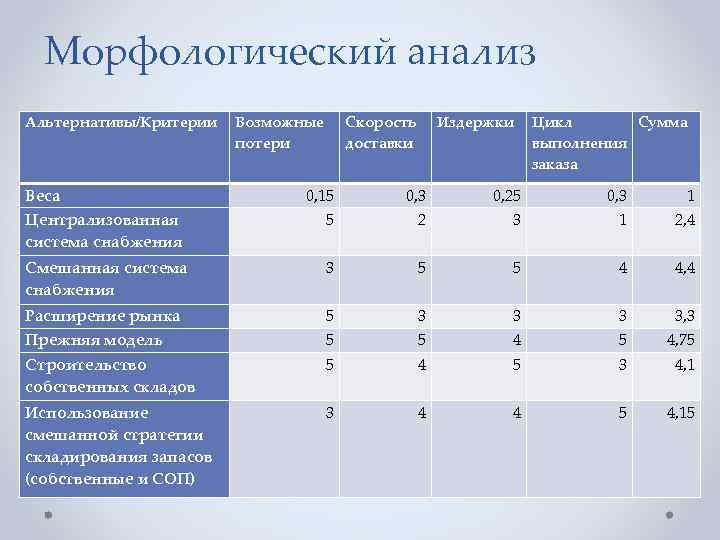 Морфологический анализ

| Альтернативы/Критерии | Возможные потери | Скорость доставки | Издержки | Цикл выполнения заказа | Сумма |
|---|---|---|---|---|---|
| Веса | 0,15 | 0,3 | 0,25 | 0,3 | 1 |
| Централизованная система снабжения | 5 | 2 | 3 | 1 | 2,4 |
| Смешанная система снабжения | 3 | 5 | 5 | 4 | 4,4 |
| Расширение рынка | 5 | 3 | 3 | 3 | 3,3 |
| Прежняя модель | 5 | 5 | 4 | 5 | 4,75 |
| Строительство собственных складов | 5 | 4 | 5 | 3 | 4,1 |
| Использование смешанной стратегии складирования запасов (собственные и СОП) | 3 | 4 | 4 | 5 | 4,15 |